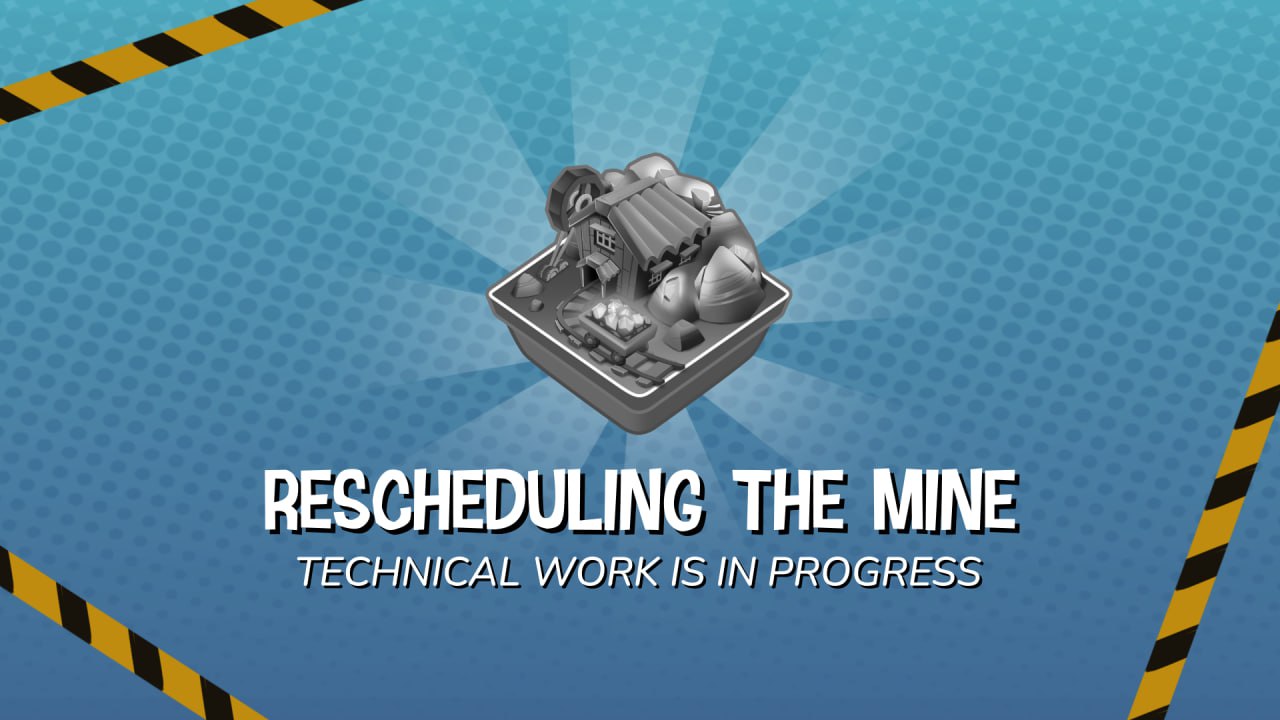 RESCHEDULING THE MINE

TECHNICAL WORK IS IN PROGRESS